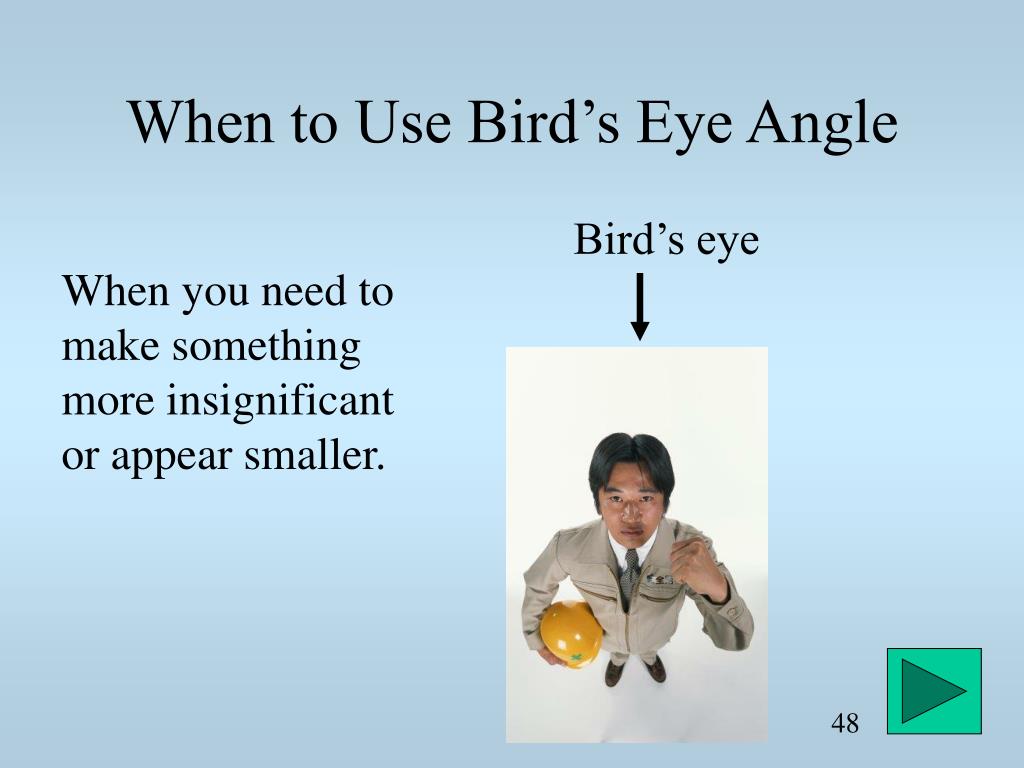 When to Use Bird’s Eye Angle

When you need to make something more insignificant or appear smaller.

Bird’s eye

48